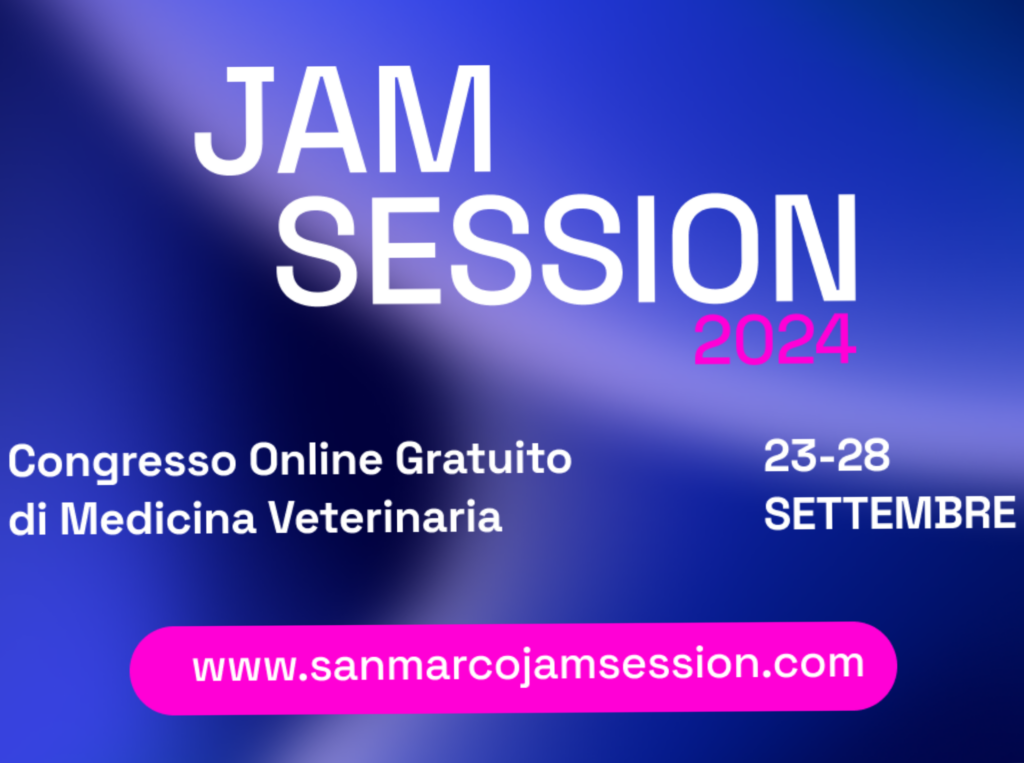 JAM
SESSION
2024

Congresso Online Gratuito
di Medicina Veterinaria

23-28
SETTEMBRE

www.sanmarcojamsession.com